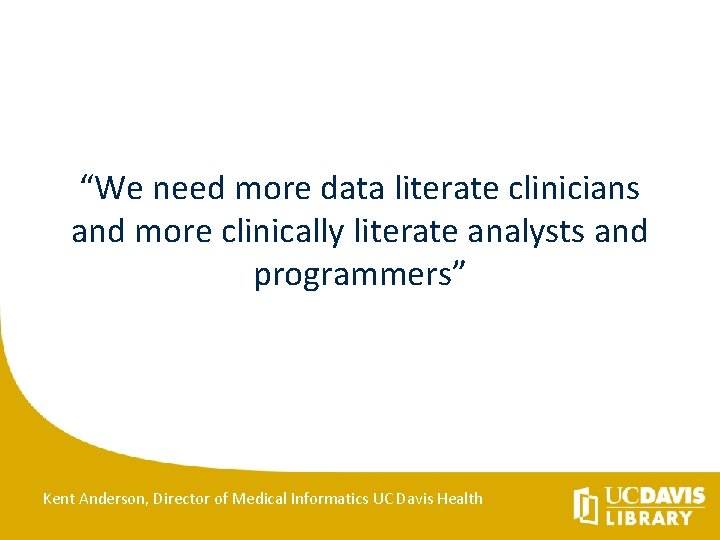 “We need more data literate clinicians and more clinically literate analysts and programmers”

Kent Anderson, Director of Medical Informatics UC Davis Health

UCDAVIS LIBRARY